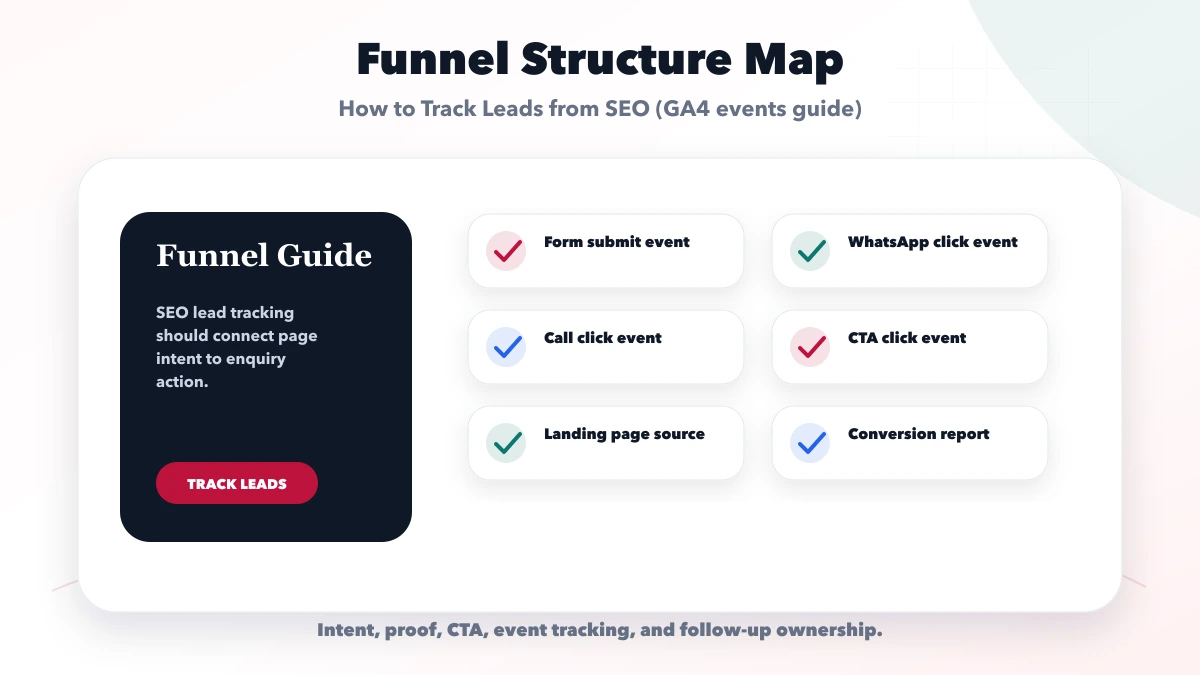 Funnel Structure Map

How to Track Leads from SEO (GA4 events guide)

Funnel Guide

SEO lead tracking should connect page intent to enquiry action.

TRACK LEADS

Form submit event

WhatsApp click event

Call click event

CTA click event

Landing page source

Conversion report

Intent, proof, CTA, event tracking, and follow-up ownership.